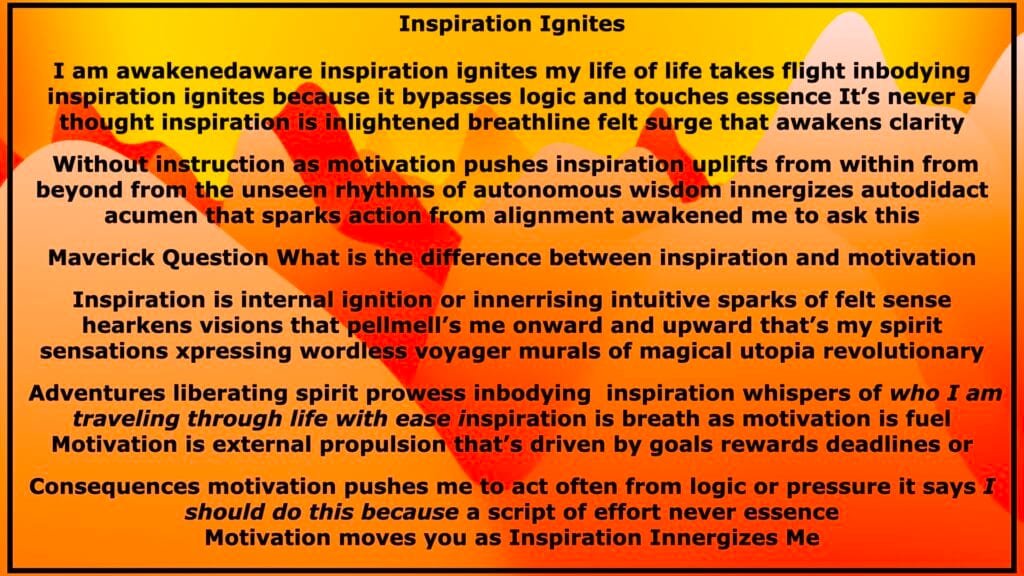 Inspiration Ignites

I am awakenedaware inspiration ignites my life of life takes flight inbodying inspiration ignites because it bypasses logic and touches essence It's never a thought inspiration is inlightened breathline felt surge that awakens clarity

Without instruction as motivation pushes inspiration uplifts from within from beyond from the unseen rhythms of autonomous wisdom innergizes autodidact acumen that sparks action from alignment awakened me to ask this

Maverick Question What is the difference between inspiration and motivation

Inspiration is internal ignition or innerrising intuitive sparks of felt sense hearkens visions that pellmell's me onward and upward that's my spirit sensations xpressing wordless voyager murals of magical utopia revolutionary

Adventures liberating spirit prowess inbodying inspiration whispers of who I am traveling through life with ease inspiration is breath as motivation is fuel Motivation is external propulsion that's driven by goals rewards deadlines or

Consequences motivation pushes me to act often from logic or pressure it says I should do this because a script of effort never essence
Motivation moves you as Inspiration Innergizes Me